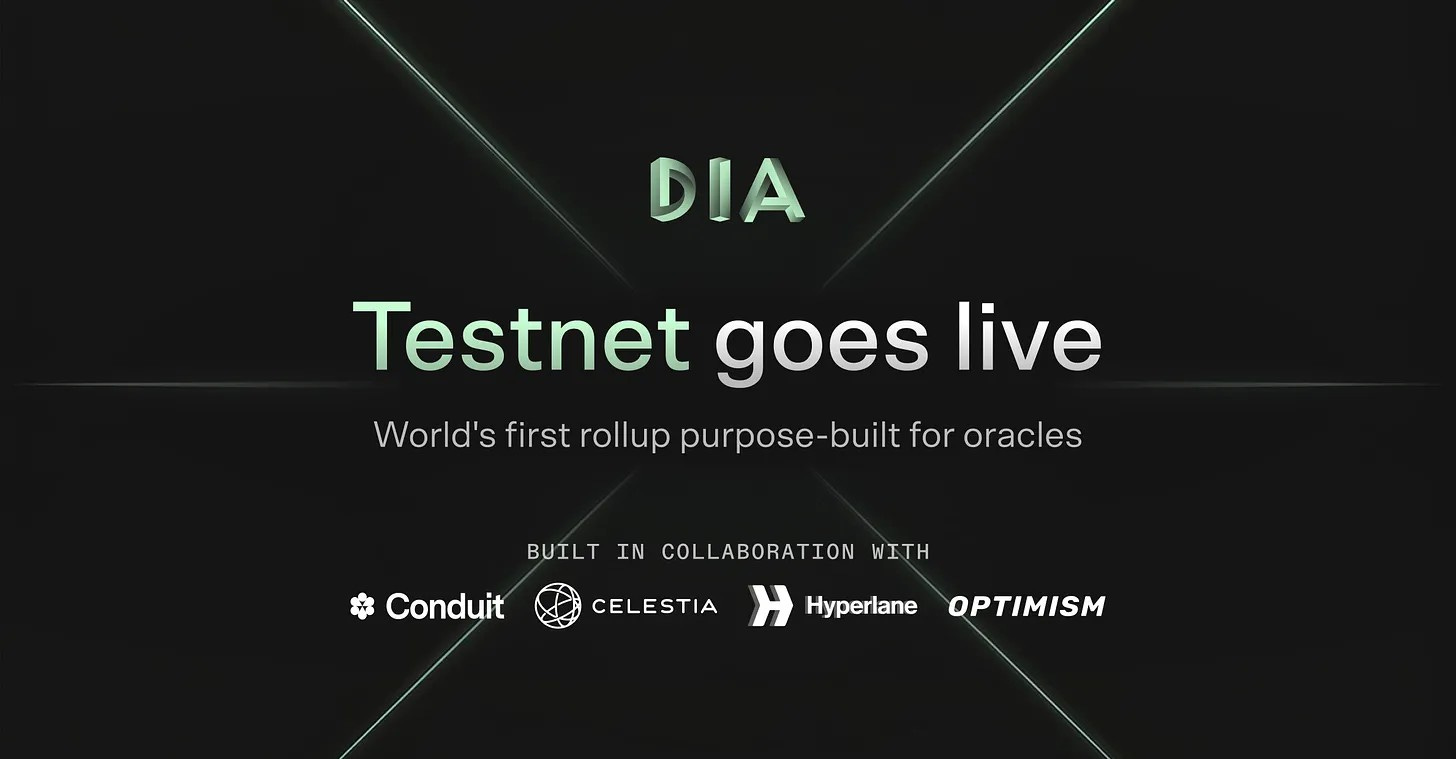 DIA

Testnet goes live

World's first rollup purpose-built for oracles

BUILT IN COLLABORATION WITH

Conduit CELESTIA Hyperlane OPTIMISM